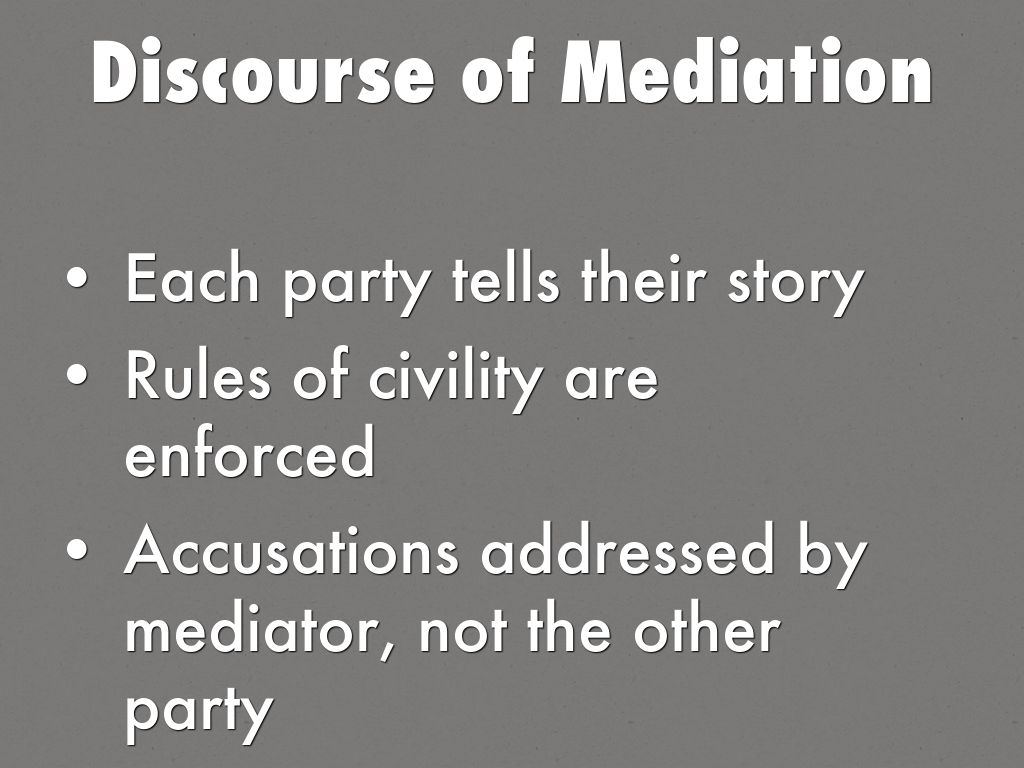 Discourse of Mediation

• Each party tells their story
• Rules of civility are enforced
• Accusations addressed by mediator, not the other party